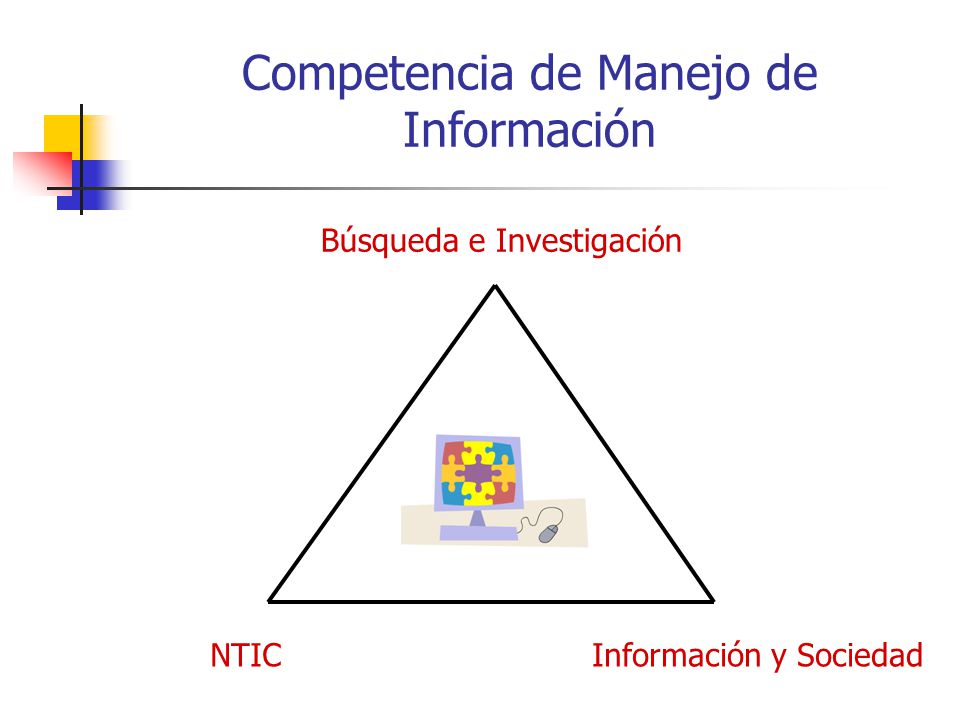 Competencia de Manejo de Información

Búsqueda e Investigación

NTIC

Información y Sociedad